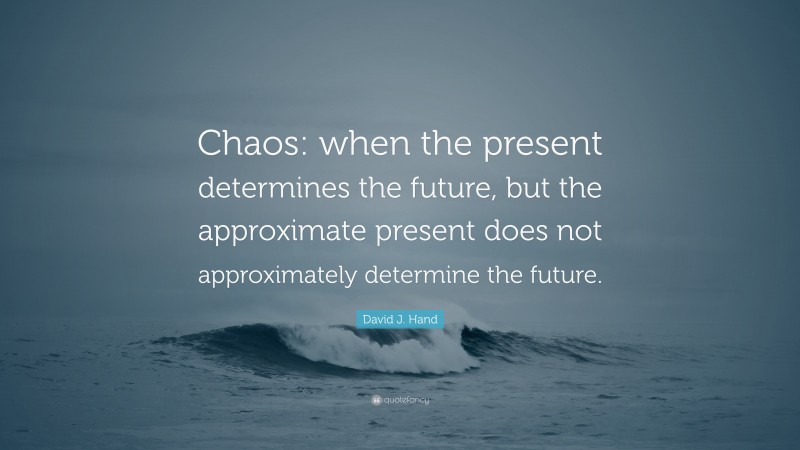 Chaos: when the present determines the future, but the approximate present does not approximately determine the future.

David J. Hand

quotefancy